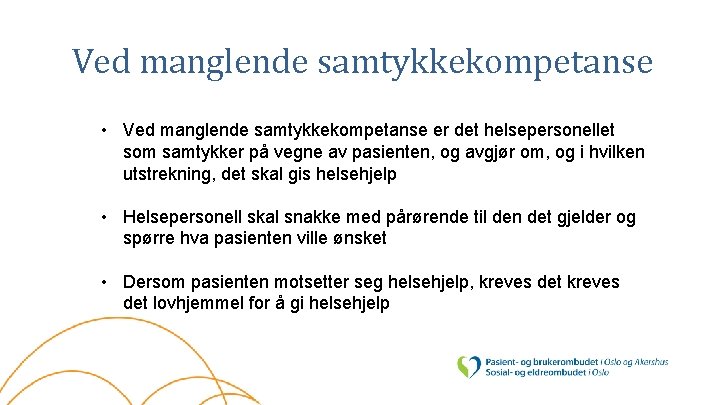 Ved manglende samtykkekompetanse

• Ved manglende samtykkekompetanse er det helsepersonellet som samtykker på vegne av pasienten, og avgjør om, og i hvilken utstrekning, det skal gis helsehjelp

• Helsepersonell skal snakke med pårørende til den det gjelder og spørre hva pasienten ville ønsket

• Dersom pasienten motsetter seg helsehjelp, kreves det kreves det lovhjemmel for å gi helsehjelp

Pasient- og brukerombudet i Oslo og Akershus
Sosial- og eldreombudet i Oslo